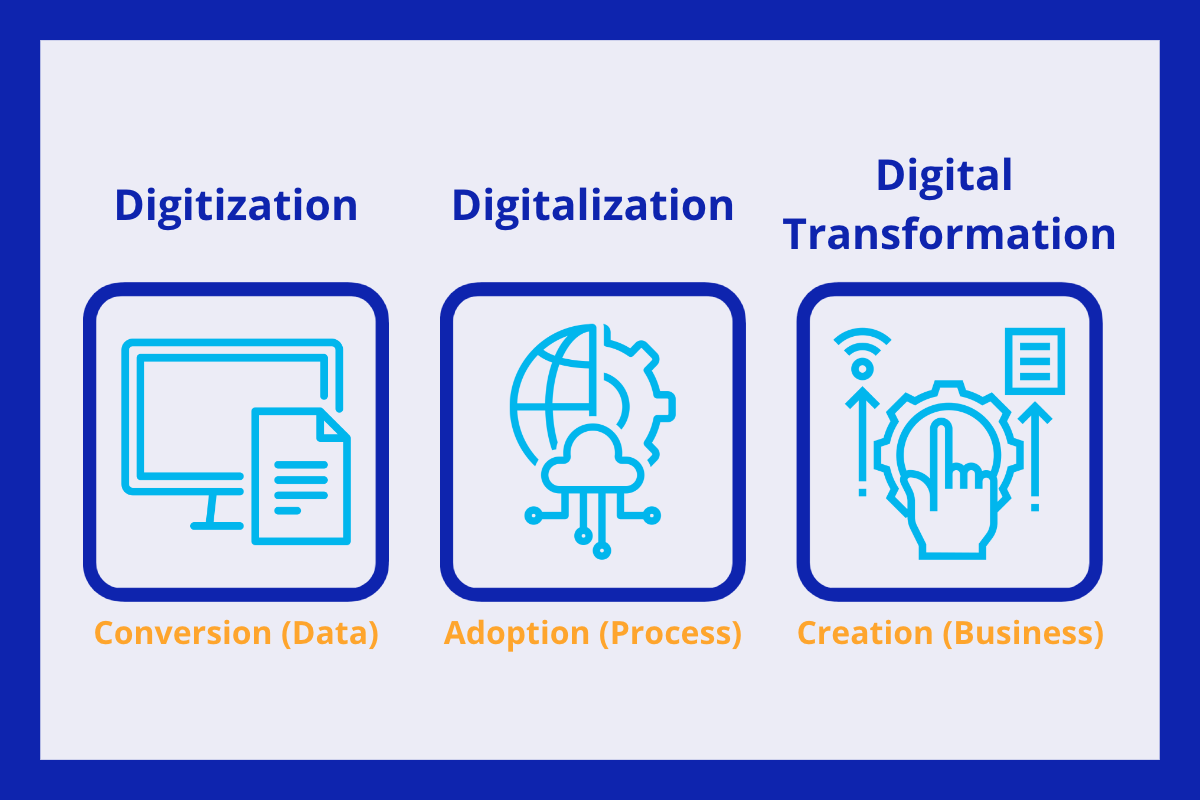 Digitization

Conversion (Data)

Digitalization

Adoption (Process)

Digital Transformation

Creation (Business)